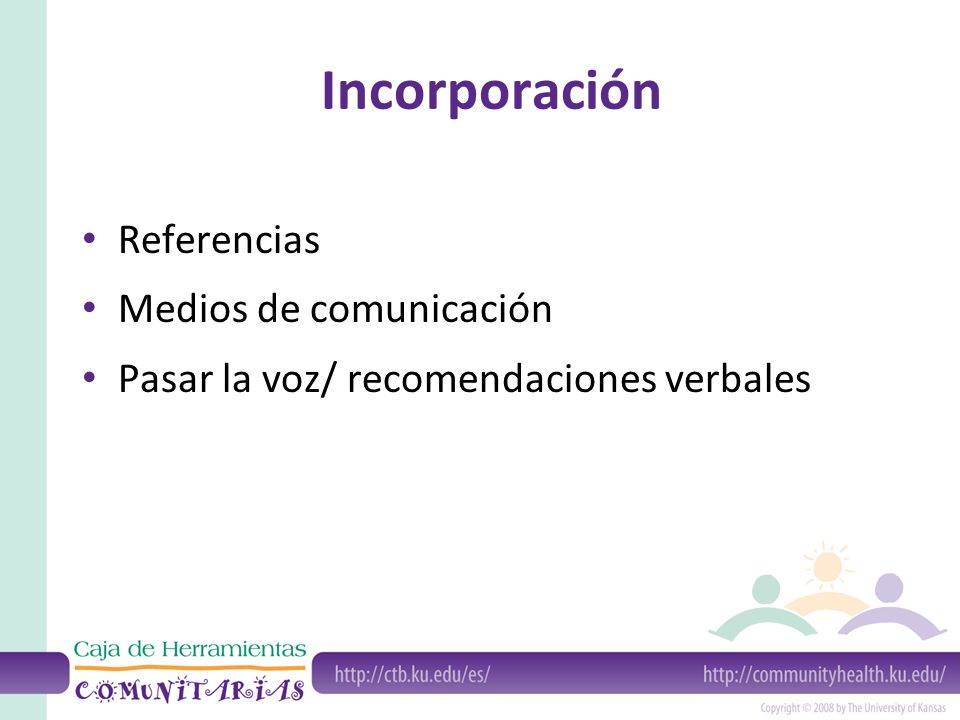 Incorporación

• Referencias
• Medios de comunicación
• Pasar la voz/ recomendaciones verbales

Caja de Herramientas
COMUNITARIAS

http://ctb.ku.edu/es/

http://communityhealth.ku.edu/

Copyright © 2008 by The University of Kansas